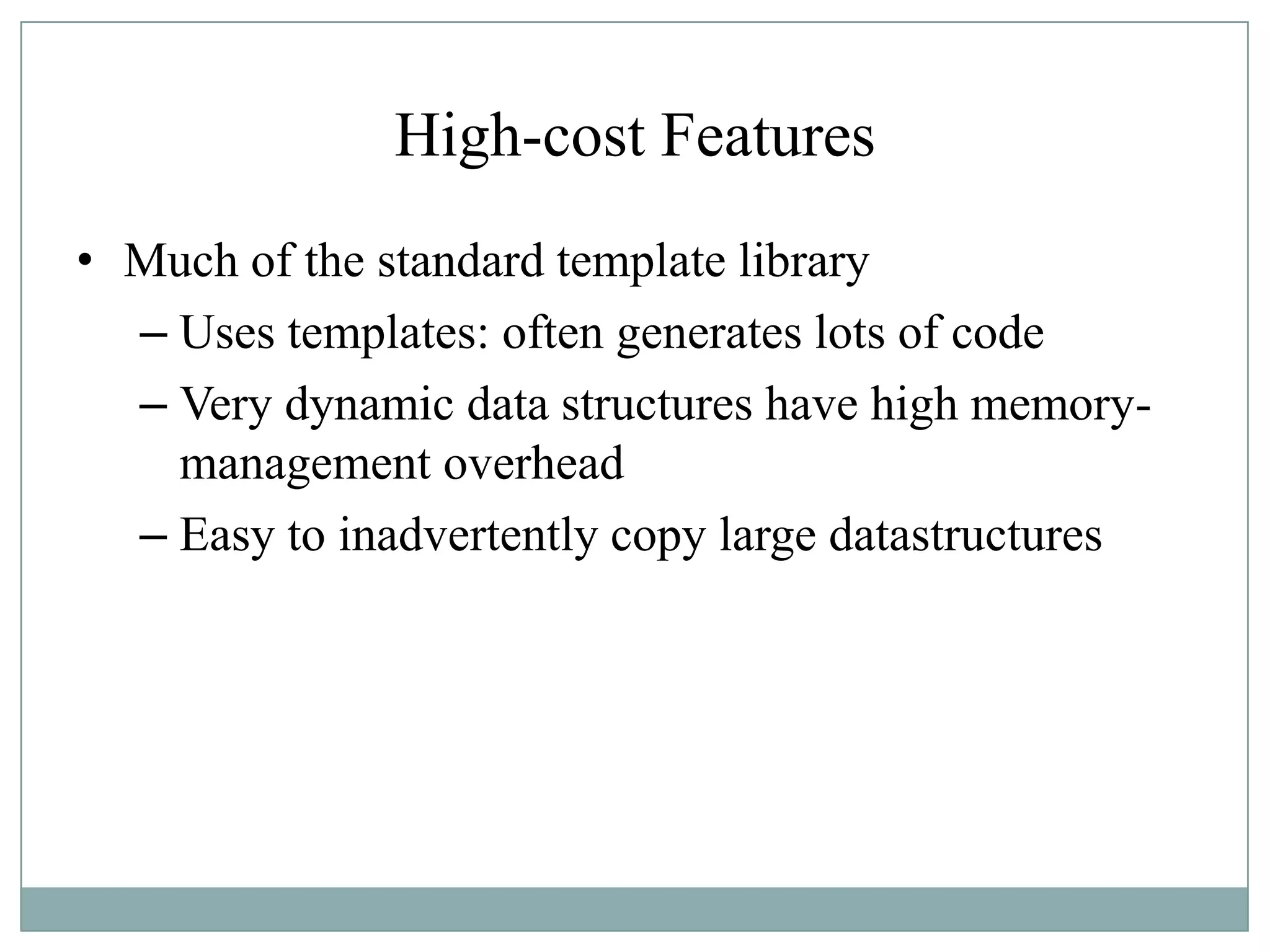 High-cost Features

• Much of the standard template library
– Uses templates: often generates lots of code
– Very dynamic data structures have high memory-management overhead
– Easy to inadvertently copy large datastructures